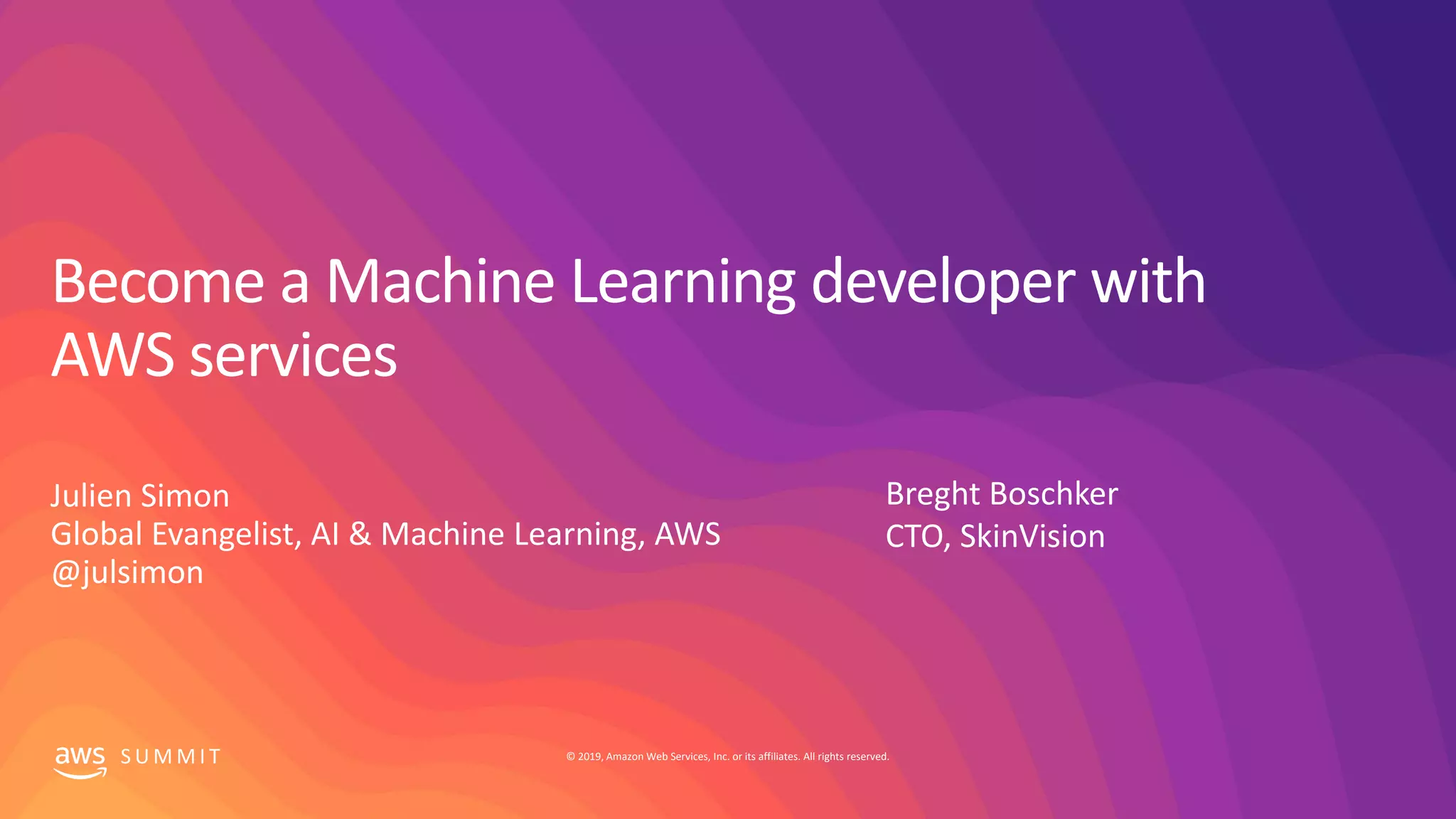 Become a Machine Learning developer with AWS services

Julien Simon
Global Evangelist, AI & Machine Learning, AWS
@julsimon

Breght Boschker
CTO, SkinVision

aws SUMMIT

© 2019, Amazon Web Services, Inc. or its affiliates. All rights reserved.